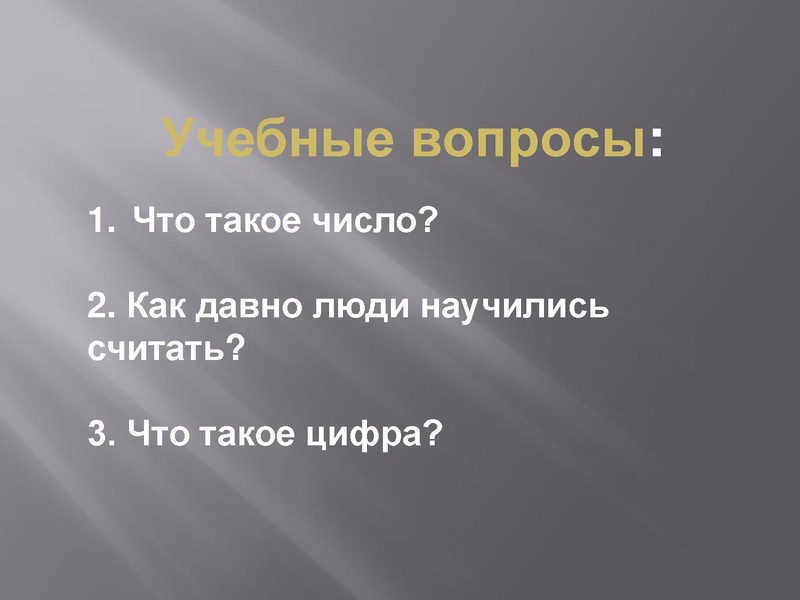 Учебные вопросы:

1. Что такое число?

2. Как давно люди научились считать?

3. Что такое цифра?